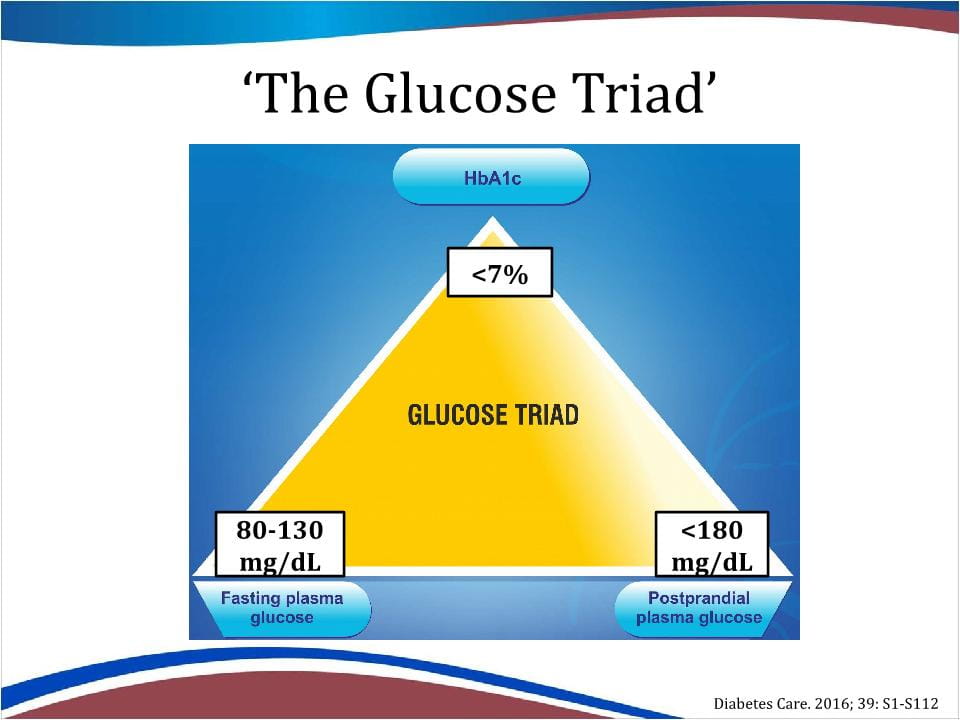 ‘The Glucose Triad’

HbA1c

<7%

GLUCOSE TRIAD

80-130 mg/dL

<180 mg/dL

Fasting plasma glucose

Postprandial plasma glucose

Diabetes Care. 2016; 39: S1-S112